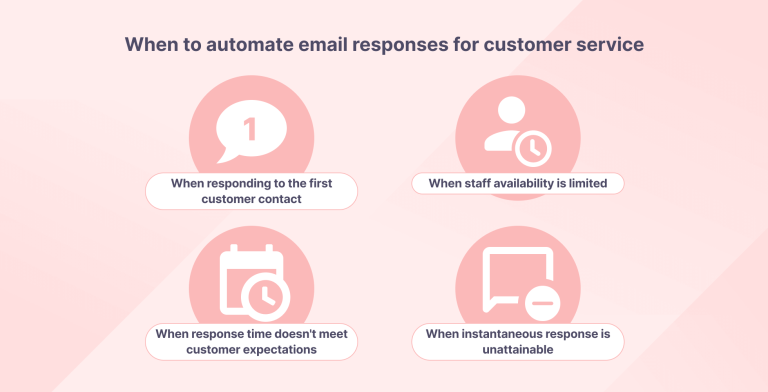 When to automate email responses for customer service

1

When responding to the first customer contact

When staff availability is limited

When response time doesn't meet customer expectations

When instantaneous response is unattainable